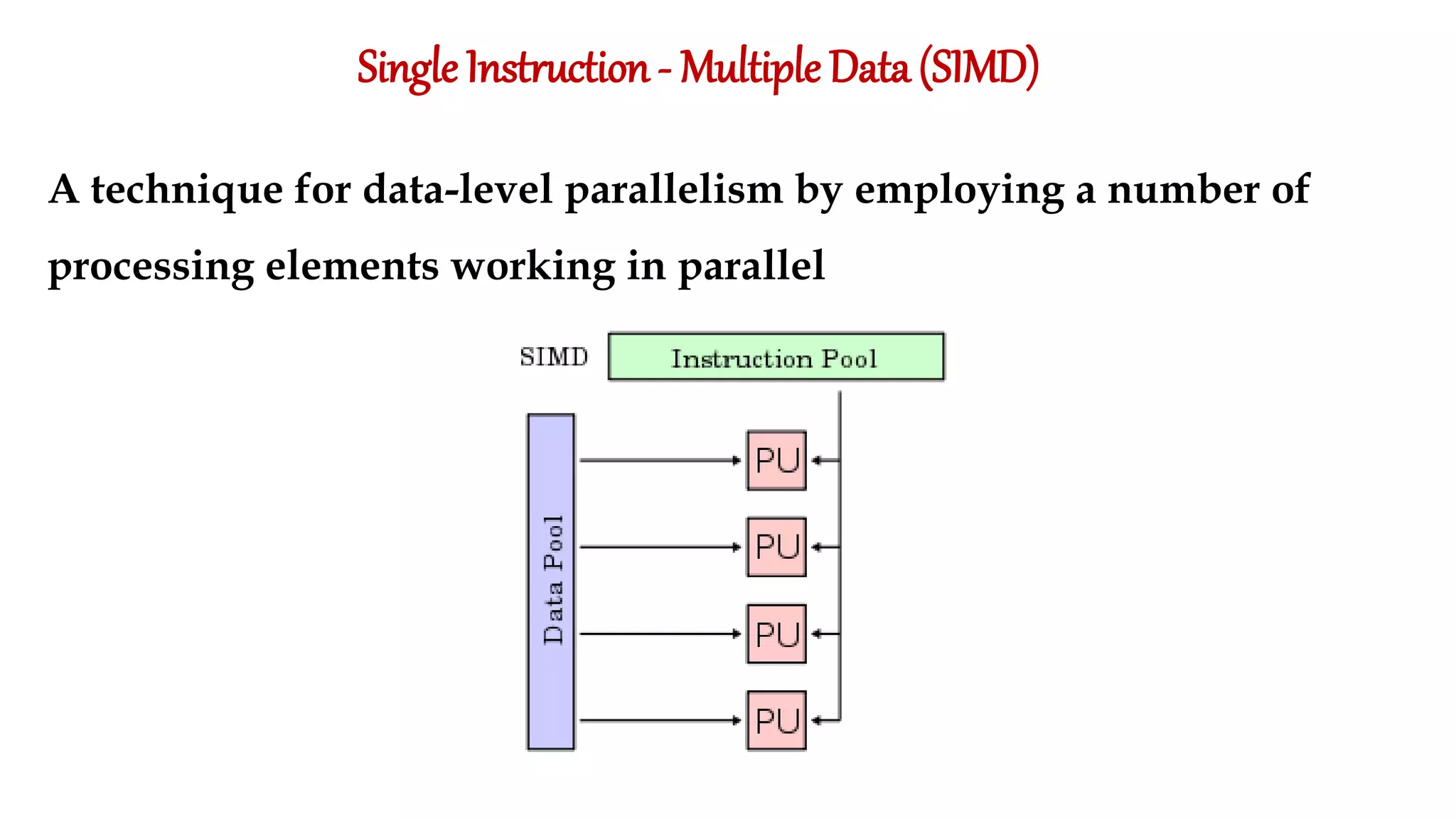 Single Instruction - Multiple Data (SIMD)

A technique for data-level parallelism by employing a number of processing elements working in parallel

SIMD
Instruction Pool
Data Pool
PU
PU
PU
PU